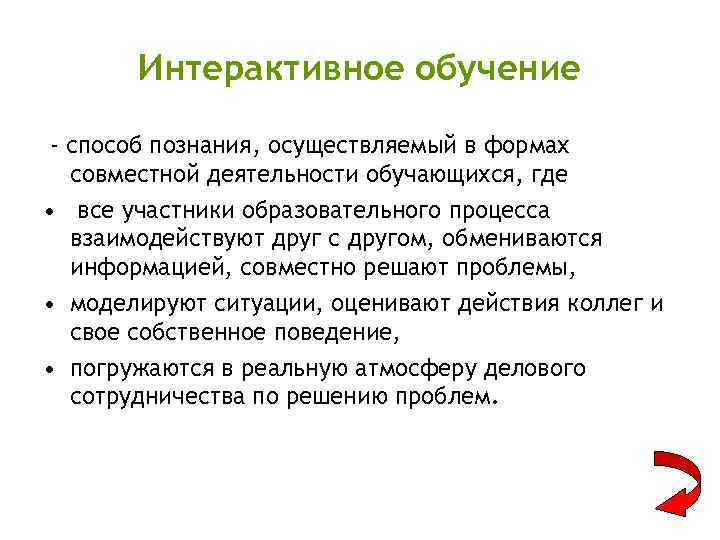 Интерактивное обучение

- способ познания, осуществляемый в формах совместной деятельности обучающихся, где

• все участники образовательного процесса взаимодействуют друг с другом, обмениваются информацией, совместно решают проблемы,

• моделируют ситуации, оценивают действия коллег и свое собственное поведение,

• погружаются в реальную атмосферу делового сотрудничества по решению проблем.